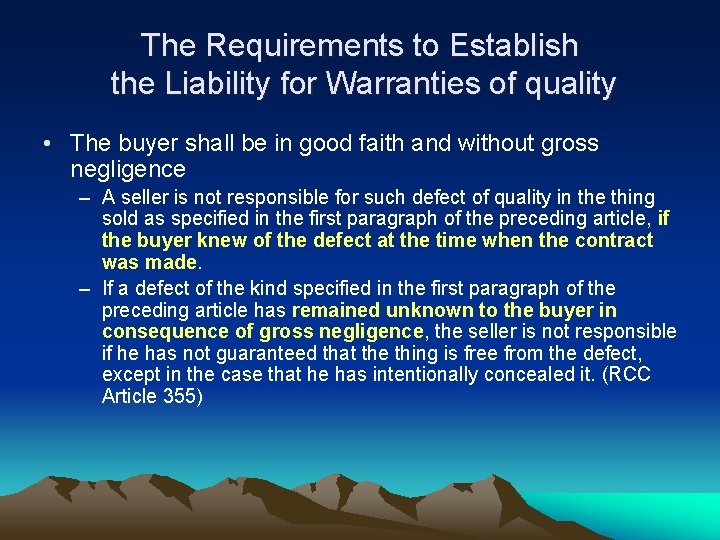 The Requirements to Establish the Liability for Warranties of quality

• The buyer shall be in good faith and without gross negligence

– A seller is not responsible for such defect of quality in the thing sold as specified in the first paragraph of the preceding article, if the buyer knew of the defect at the time when the contract was made.

– If a defect of the kind specified in the first paragraph of the preceding article has remained unknown to the buyer in consequence of gross negligence, the seller is not responsible if he has not guaranteed that the thing is free from the defect, except in the case that he has intentionally concealed it. (RCC Article 355)